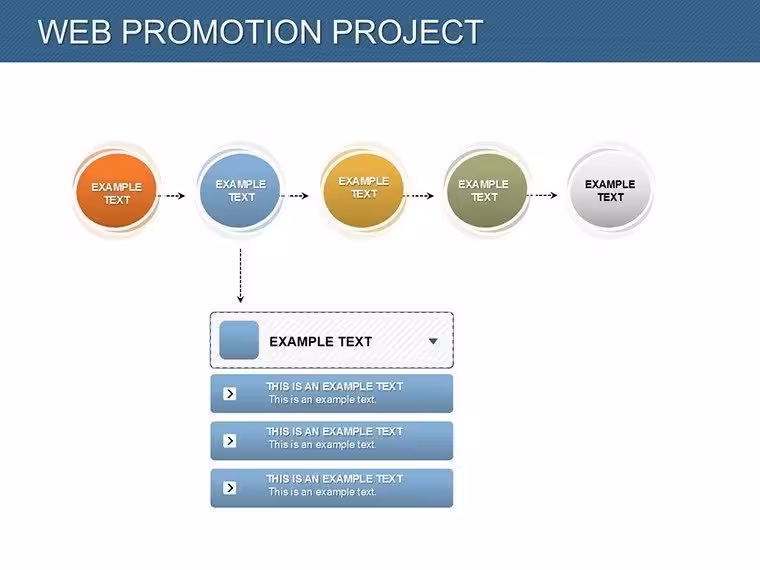 WEB PROMOTION PROJECT

EXAMPLE TEXT

EXAMPLE TEXT

EXAMPLE TEXT

EXAMPLE TEXT

EXAMPLE TEXT

EXAMPLE TEXT

THIS IS AN EXAMPLE TEXT
This is an example text.

THIS IS AN EXAMPLE TEXT
This is an example text.

THIS IS AN EXAMPLE TEXT
This is an example text.